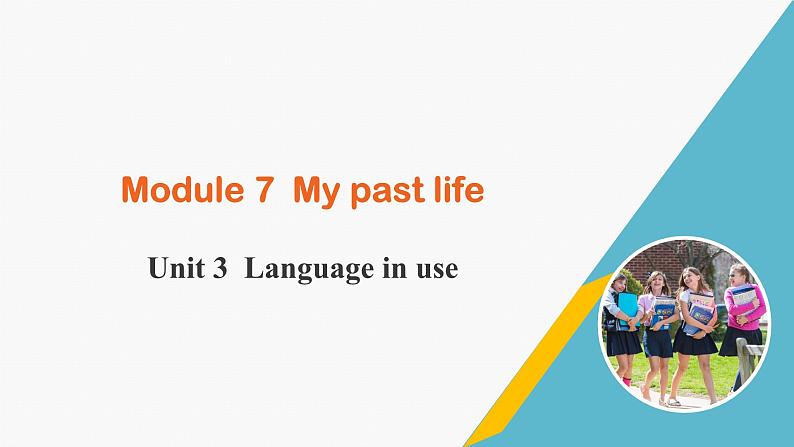 Module 7 My past life

Unit 3 Language in use